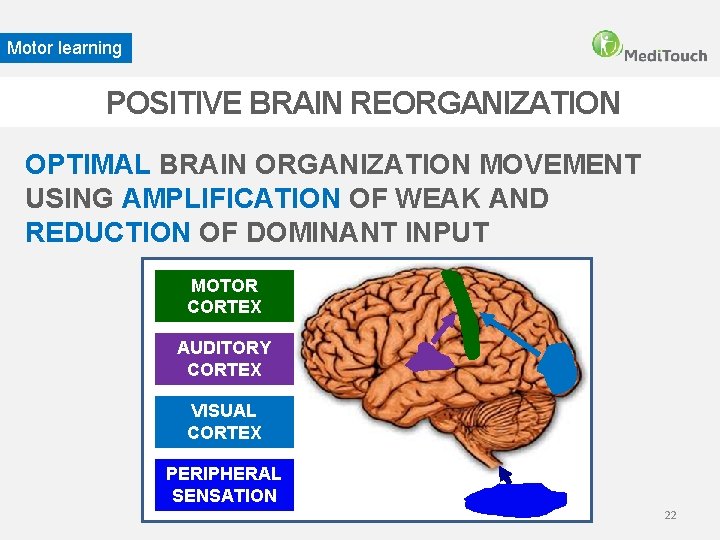 Motor learning

MediTouch

POSITIVE BRAIN REORGANIZATION

OPTIMAL BRAIN ORGANIZATION MOVEMENT USING AMPLIFICATION OF WEAK AND REDUCTION OF DOMINANT INPUT

MOTOR CORTEX

AUDITORY CORTEX

VISUAL CORTEX

PERIPHERAL SENSATION

22